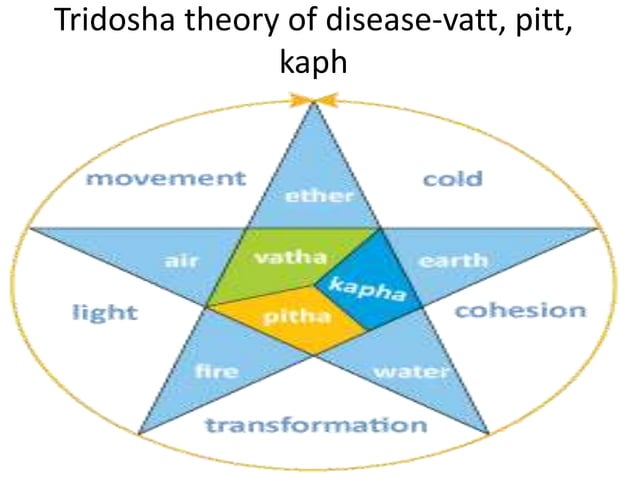 Tridosha theory of disease-vatt, pitt, kaph

movement

ether

cold

air

vatha

earth

kapha

light

pitha

cohesion

fire

water

transformation